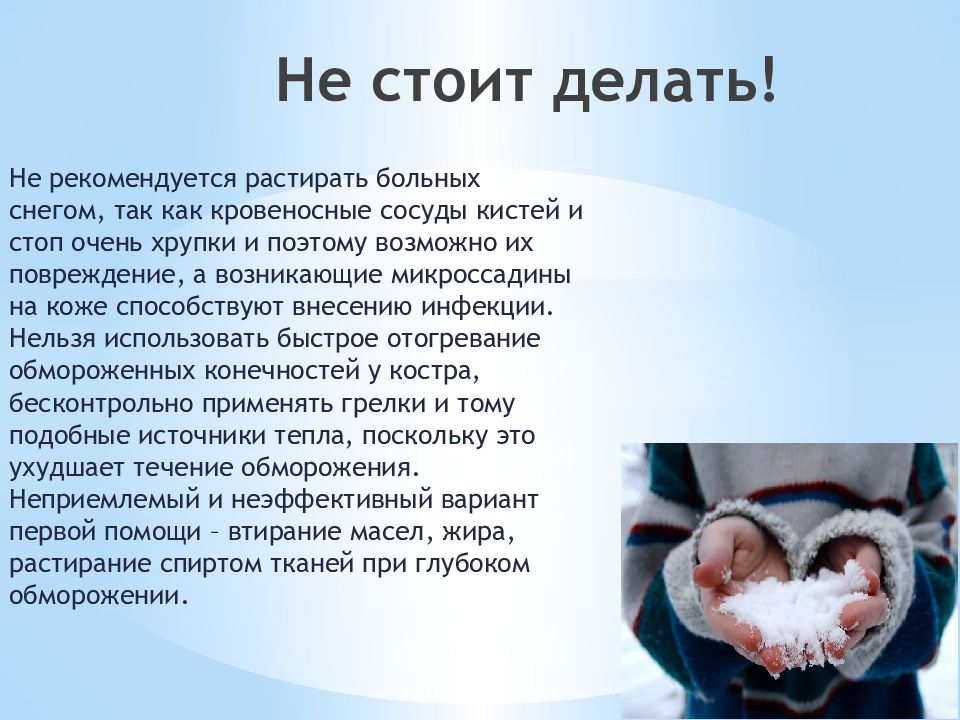 Не стоит делать!

Не рекомендуется растирать больных снегом, так как кровеносные сосуды кистей и стоп очень хрупки и поэтому возможно их повреждение, а возникающие микроссадины на коже способствуют внесению инфекции. Нельзя использовать быстрое отогревание обмороженных конечностей у костра, бесконтрольно применять грелки и тому подобные источники тепла, поскольку это ухудшает течение обморожения. Неприемлемый и неэффективный вариант первой помощи – втирание масел, жира, растирание спиртом тканей при глубоком обморожении.